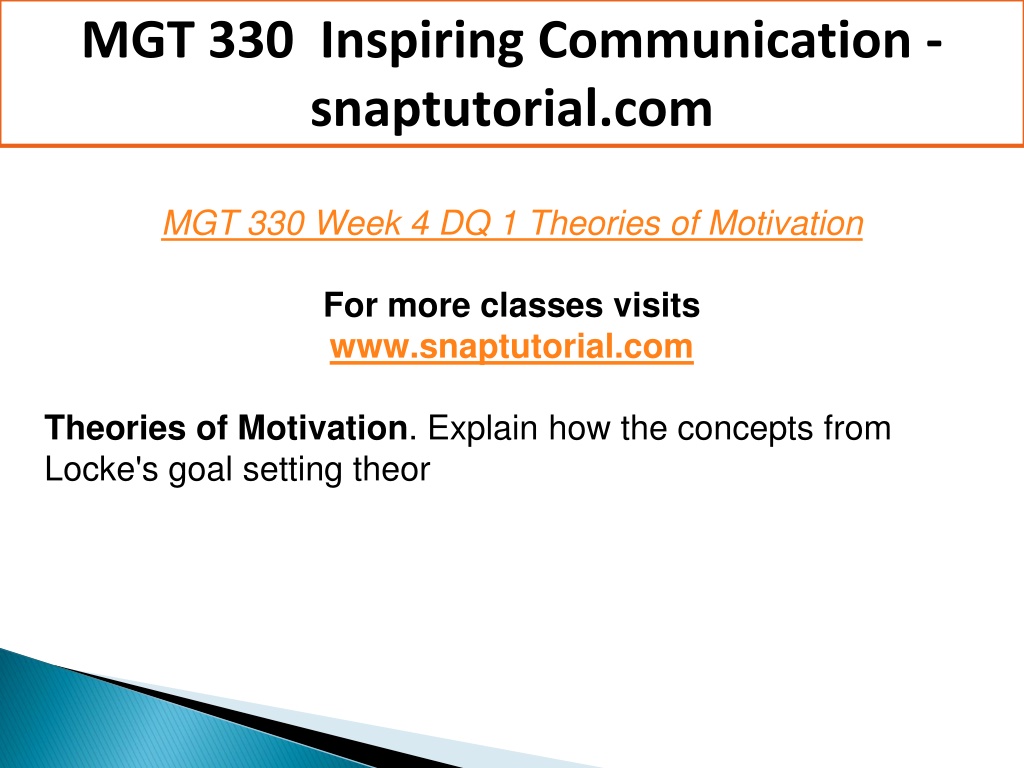 MGT 330 Inspiring Communication - snaptutorial.com

MGT 330 Week 4 DQ 1 Theories of Motivation

For more classes visits
www.snaptutorial.com

Theories of Motivation. Explain how the concepts from Locke's goal setting theor